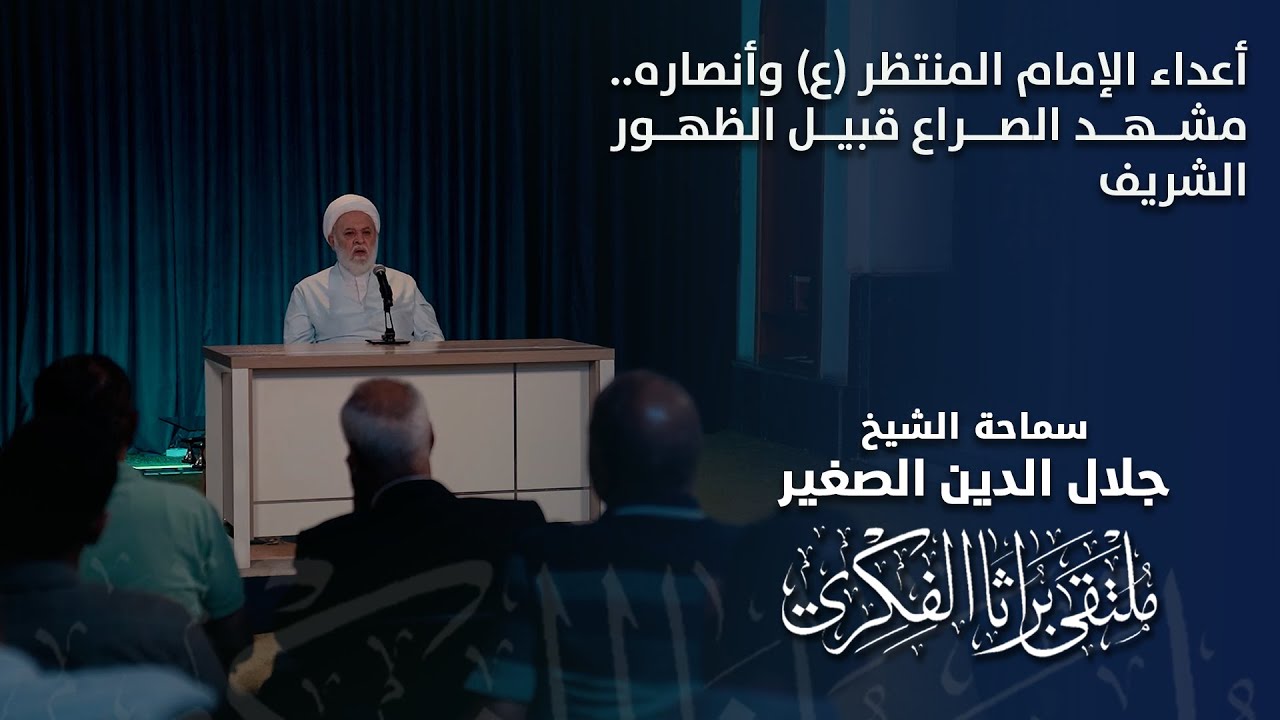 أعداء الإمام المنتظر (ع) وأنصاره.. مشهد الصراع قبيل الظهور الشريف

سماحة الشيخ
جلال الدين الصغير

ملتقى براثا الفكري